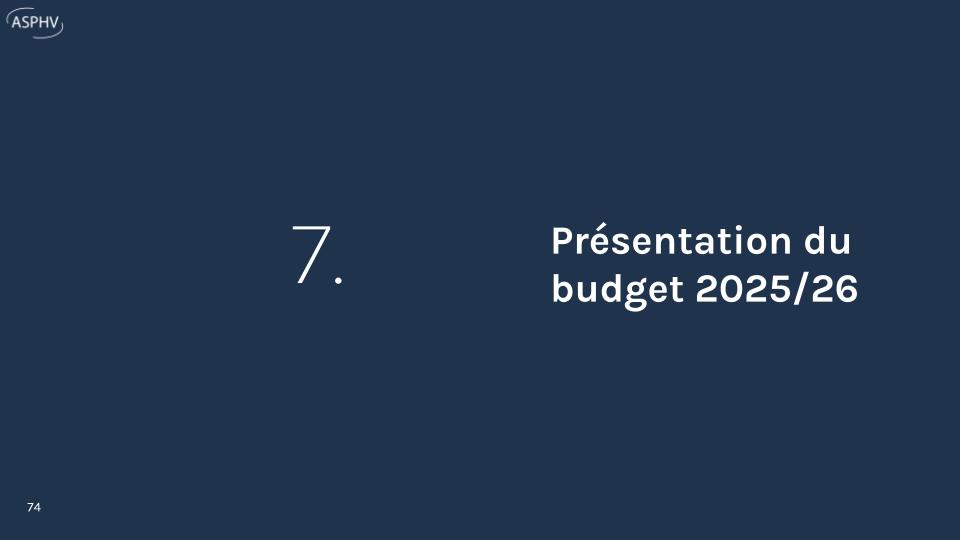 ASPHV

7.

Présentation du budget 2025/26

74